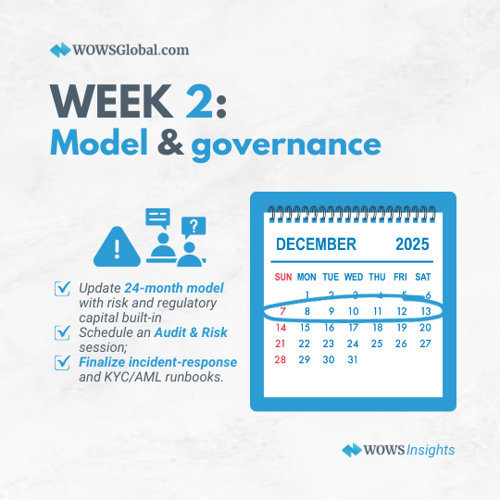 WOWSGlobal.com

WEEK 2:
Model & governance

Update 24-month model with risk and regulatory capital built-in

Schedule an Audit & Risk session;

Finalize incident-response and KYC/AML runbooks.

DECEMBER 2025

| SUN | MON | TUE | WED | THU | FRI | SAT |
|---|---|---|---|---|---|---|
| | 1 | 2 | 3 | 4 | 5 | 6 |
| 7 | 8 | 9 | 10 | 11 | 12 | 13 |
| 14 | 15 | 16 | 17 | 18 | 19 | 20 |
| 21 | 22 | 23 | 24 | 25 | 26 | 27 |
| 28 | 29 | 30 | 31 | | | |

WOWS Insights